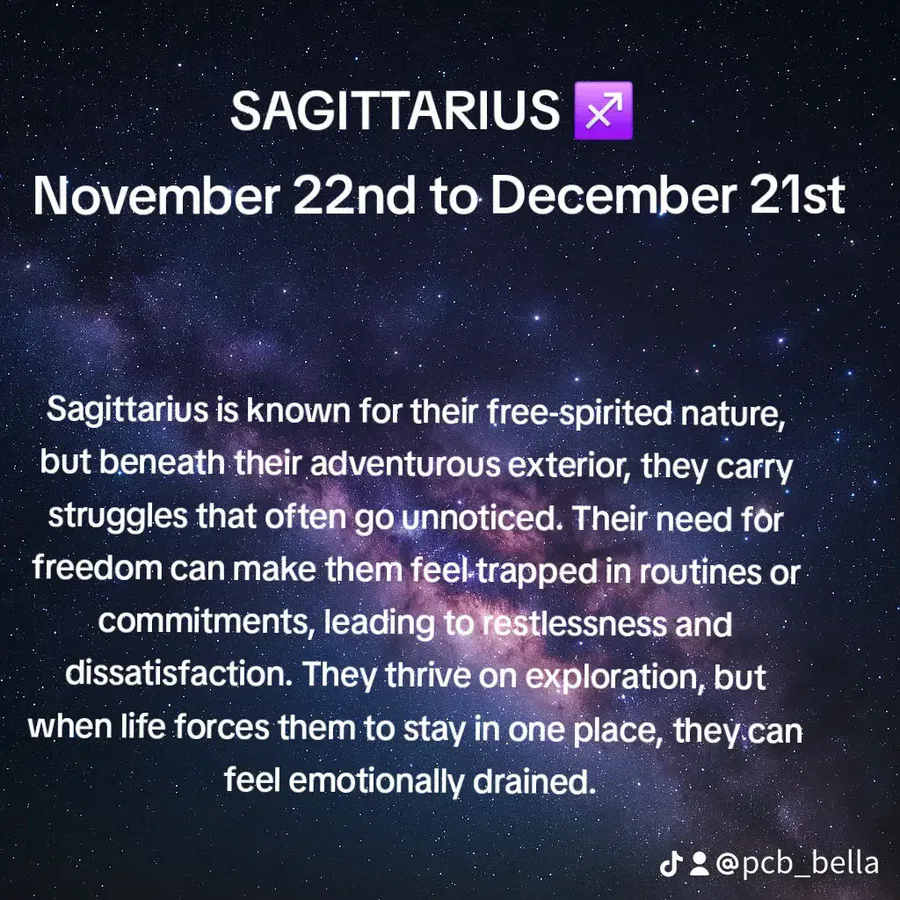 SAGITTARIUS ♐
November 22nd to December 21st

Sagittarius is known for their free-spirited nature, but beneath their adventurous exterior, they carry struggles that often go unnoticed. Their need for freedom can make them feel trapped in routines or commitments, leading to restlessness and dissatisfaction. They thrive on exploration, but when life forces them to stay in one place, they can feel emotionally drained.

@pcb_bella